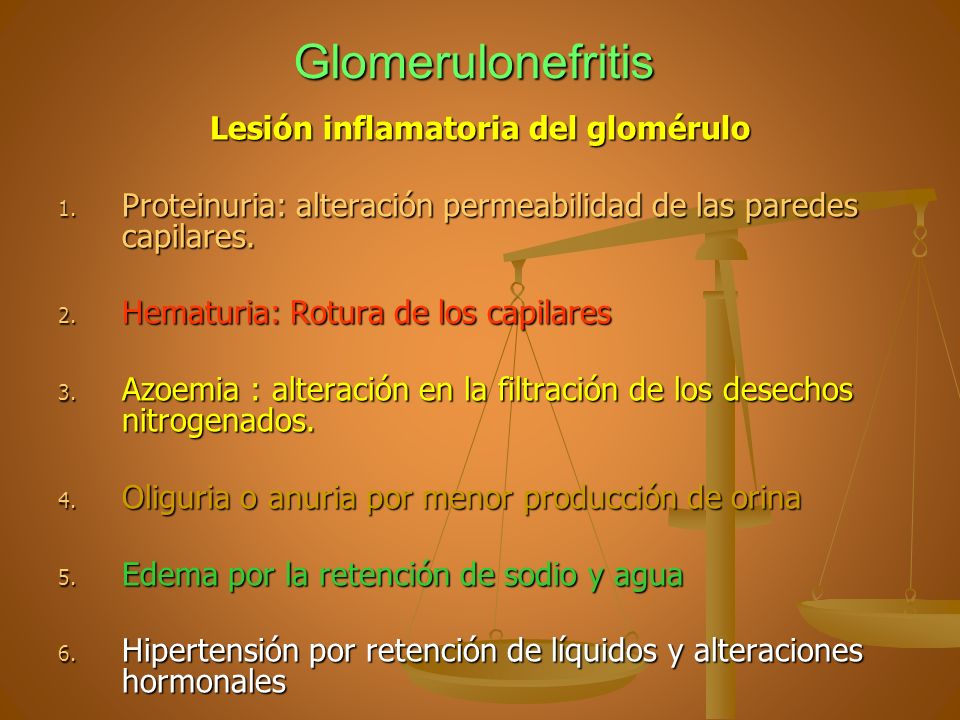 Glomerulonefritis

Lesión inflamatoria del glomérulo

1. Proteinuria: alteración permeabilidad de las paredes capilares.

2. Hematuria: Rotura de los capilares

3. Azoemia : alteración en la filtración de los desechos nitrogenados.

4. Oliguria o anuria por menor producción de orina

5. Edema por la retención de sodio y agua

6. Hipertensión por retención de líquidos y alteraciones hormonales